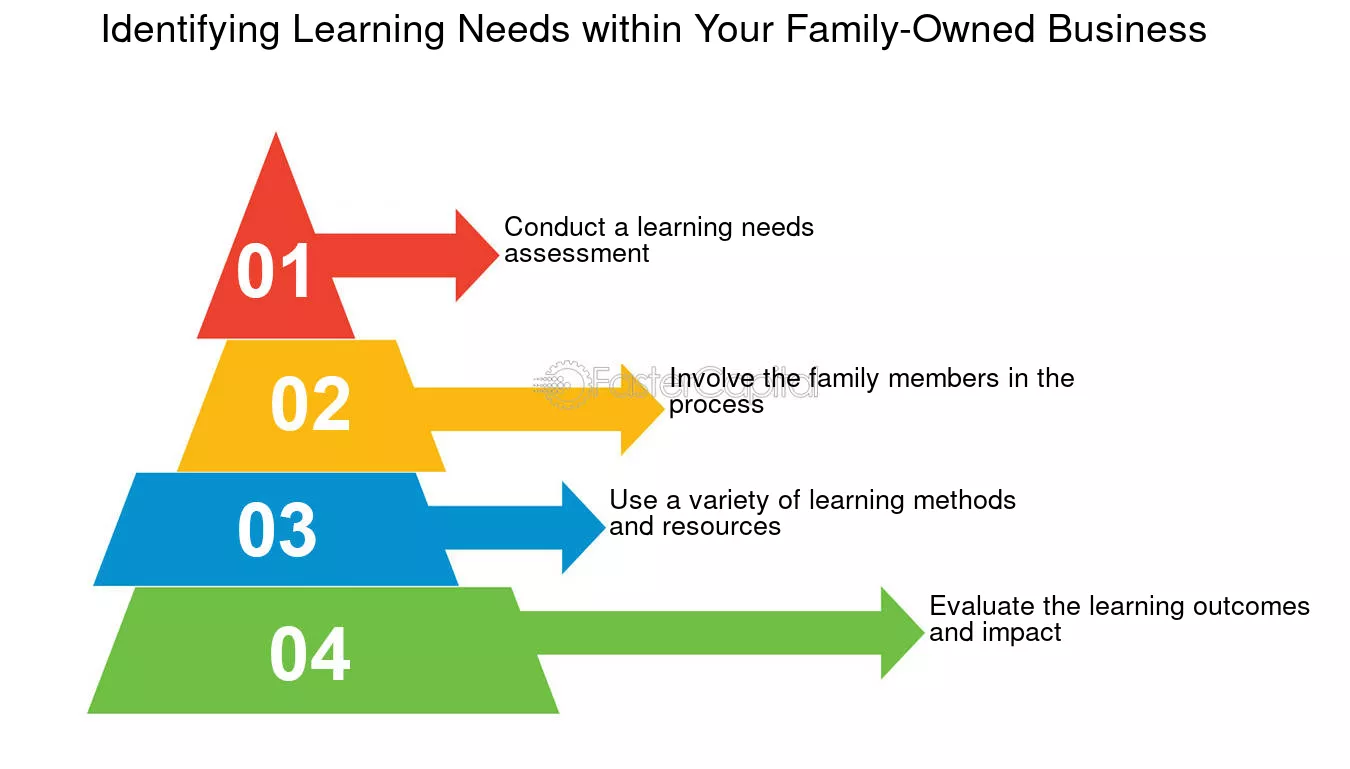 Identifying Learning Needs within Your Family-Owned Business

01
Conduct a learning needs assessment

02
Involve the family members in the process

FasterCapital

03
Use a variety of learning methods and resources

04
Evaluate the learning outcomes and impact